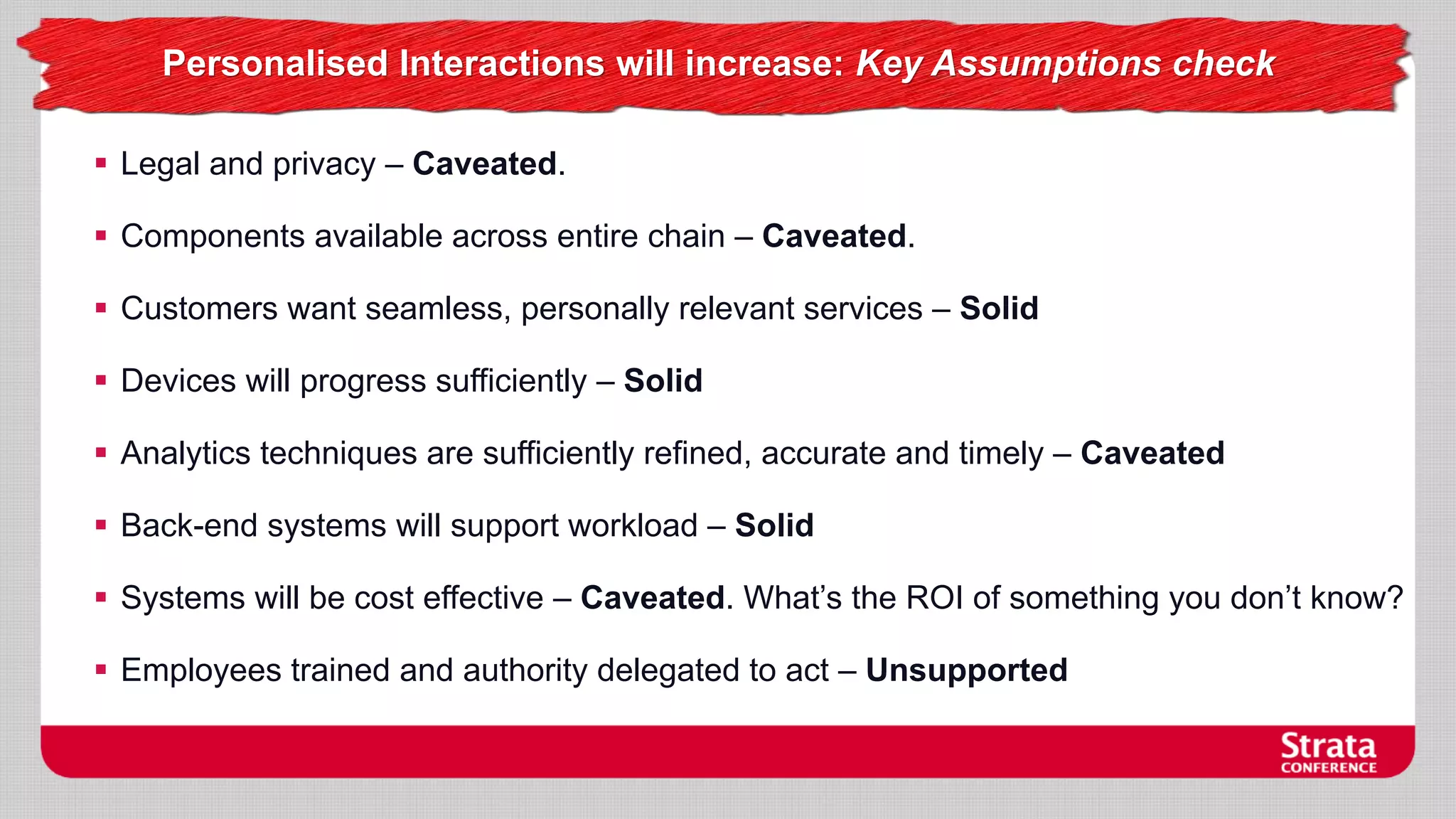 Personalised Interactions will increase: Key Assumptions check

▪ Legal and privacy – Caveated.

▪ Components available across entire chain – Caveated.

▪ Customers want seamless, personally relevant services – Solid

▪ Devices will progress sufficiently – Solid

▪ Analytics techniques are sufficiently refined, accurate and timely – Caveated

▪ Back-end systems will support workload – Solid

▪ Systems will be cost effective – Caveated. What's the ROI of something you don't know?

▪ Employees trained and authority delegated to act – Unsupported

Strata
CONFERENCE